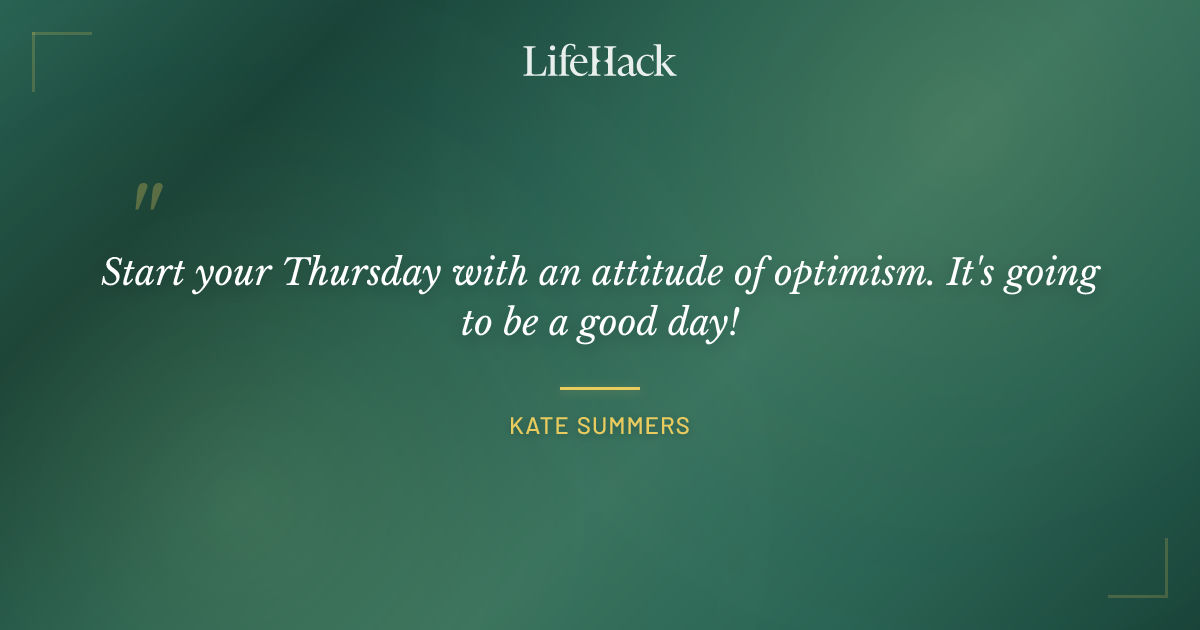 LifeHack

"

Start your Thursday with an attitude of optimism. It's going to be a good day!

KATE SUMMERS